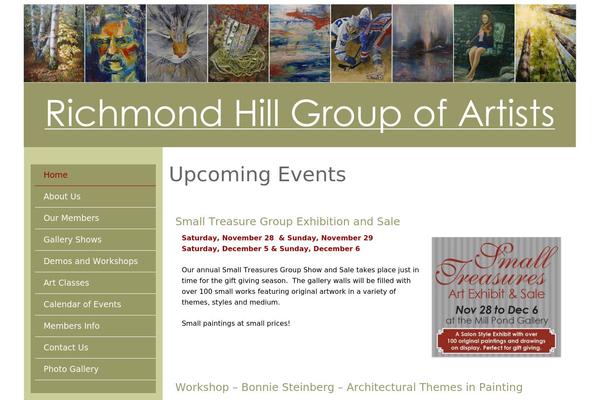 Richmond Hill Group of Artists

Home
About Us
Our Members
Gallery Shows
Demos and Workshops
Art Classes
Calendar of Events
Members Info
Contact Us
Photo Gallery

Upcoming Events

Small Treasure Group Exhibition and Sale

Saturday, November 28 & Sunday, November 29
Saturday, December 5 & Sunday, December 6

Our annual Small Treasures Group Show and Sale takes place just in time for the gift giving season. The gallery walls will be filled with over 100 small works featuring original artwork in a variety of themes, styles and medium.

Small paintings at small prices!

Small Treasures
Art Exhibit & Sale
Nov 28 to Dec 6
at the Mill Pond Gallery
A Salon Style Exhibit with over 100 original paintings and drawings on display. Perfect for gift giving.

Workshop – Bonnie Steinberg – Architectural Themes in Painting